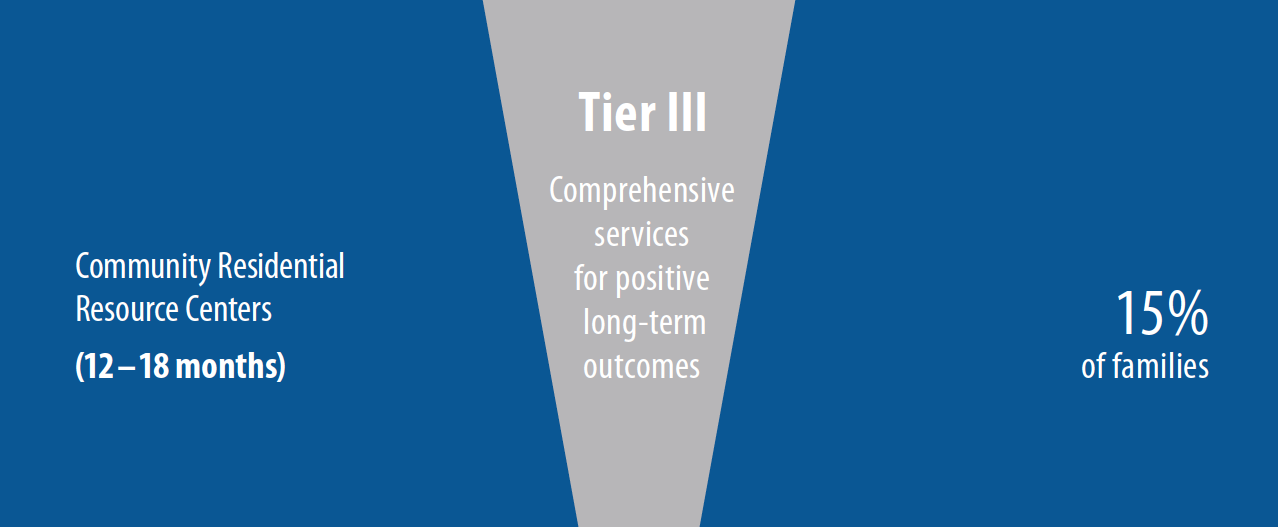 Community Residential Resource Centers

(12 – 18 months)

Tier III

Comprehensive services for positive long-term outcomes

15%
of families